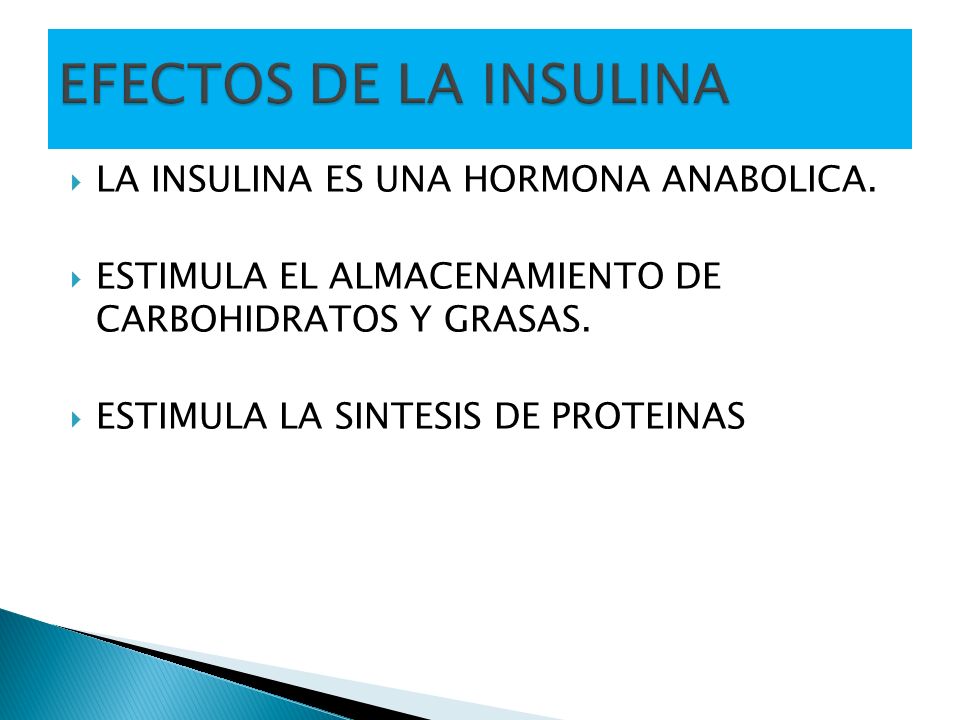 EFECTOS DE LA INSULINA

LA INSULINA ES UNA HORMONA ANABOLICA.

ESTIMULA EL ALMACENAMIENTO DE CARBOHIDRATOS Y GRASAS.

ESTIMULA LA SINTESIS DE PROTEINAS